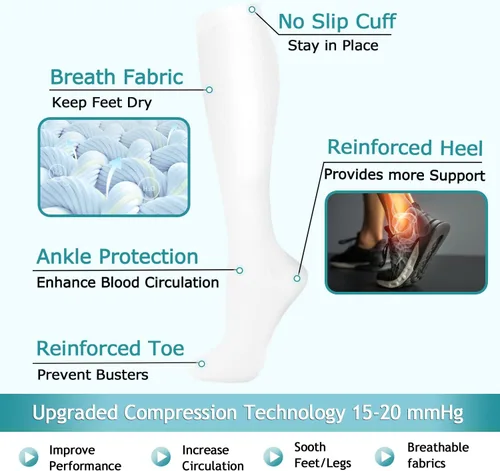 No Slip Cuff
Stay in Place

Breath Fabric
Keep Feet Dry

$H_2O$

Reinforced Heel
Provides more Support

Ankle Protection
Enhance Blood Circulation

Reinforced Toe
Prevent Busters

Upgraded Compression Technology 15-20 mmHg

Improve Performance

Increase Circulation

Sooth Feet/Legs

Breathable fabrics